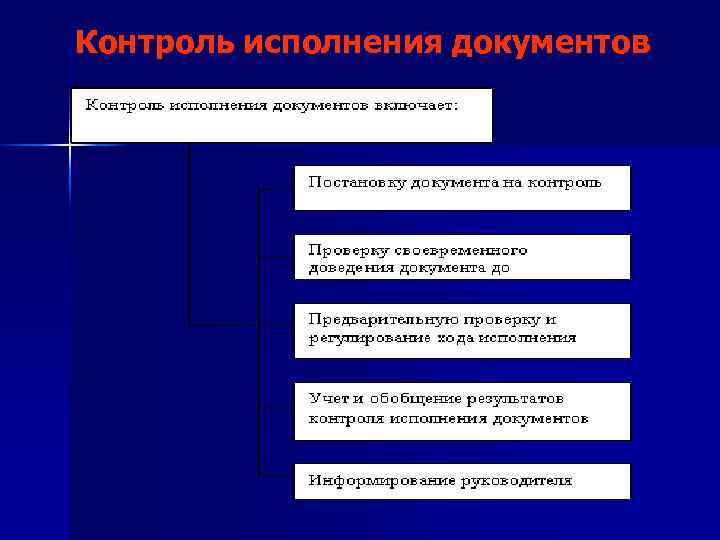 Контроль исполнения документов

Контроль исполнения документов включает:

Постановку документа на контроль

Проверку своевременного доведения документа до

Предварительную проверку и регулирование хода исполнения

Учет и обобщение результатов контроля исполнения документов

Информирование руководителя